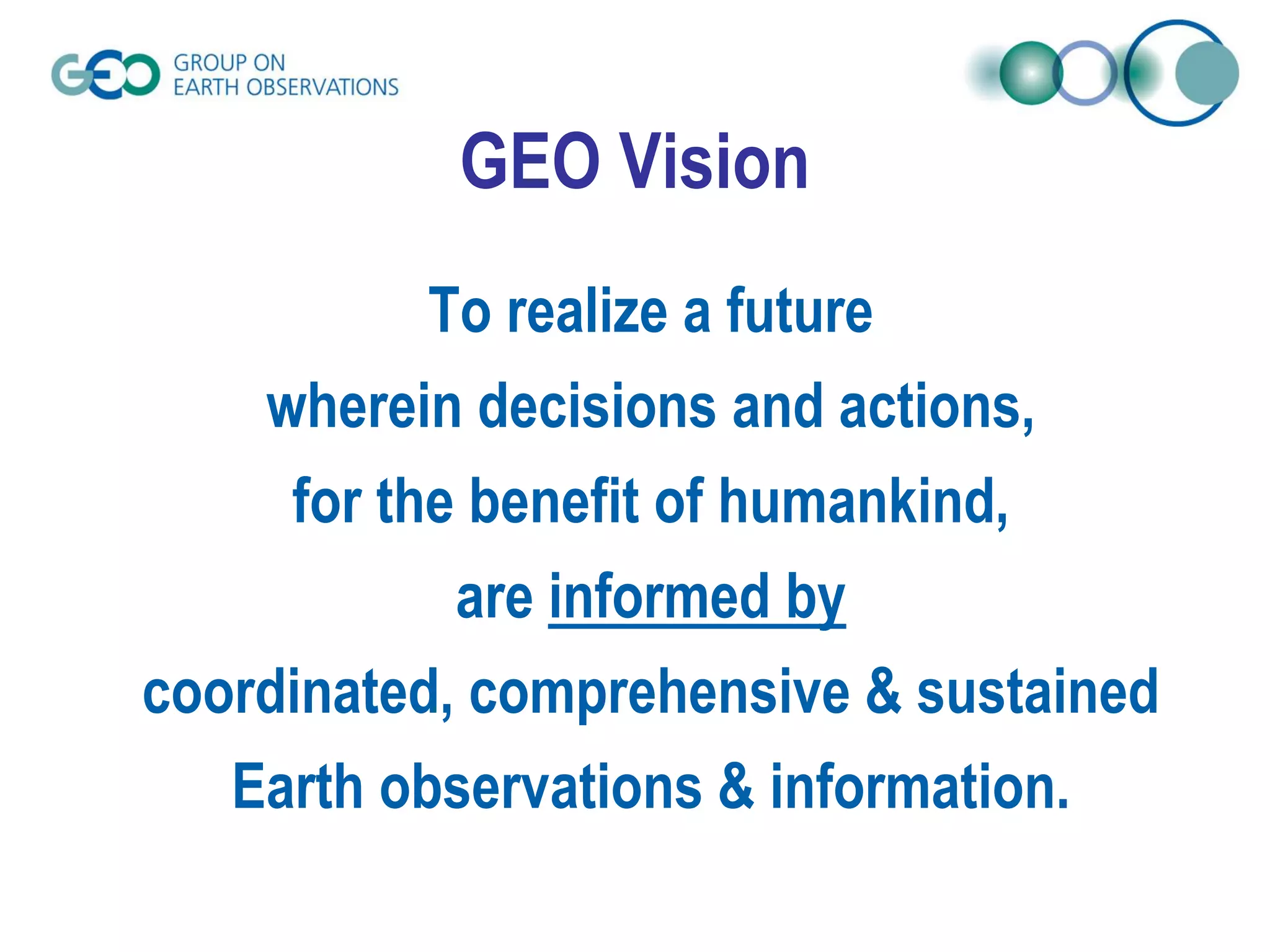 GEO GROUP ON EARTH OBSERVATIONS

GEO Vision

To realize a future
wherein decisions and actions,
for the benefit of humankind,
are informed by
coordinated, comprehensive & sustained
Earth observations & information.